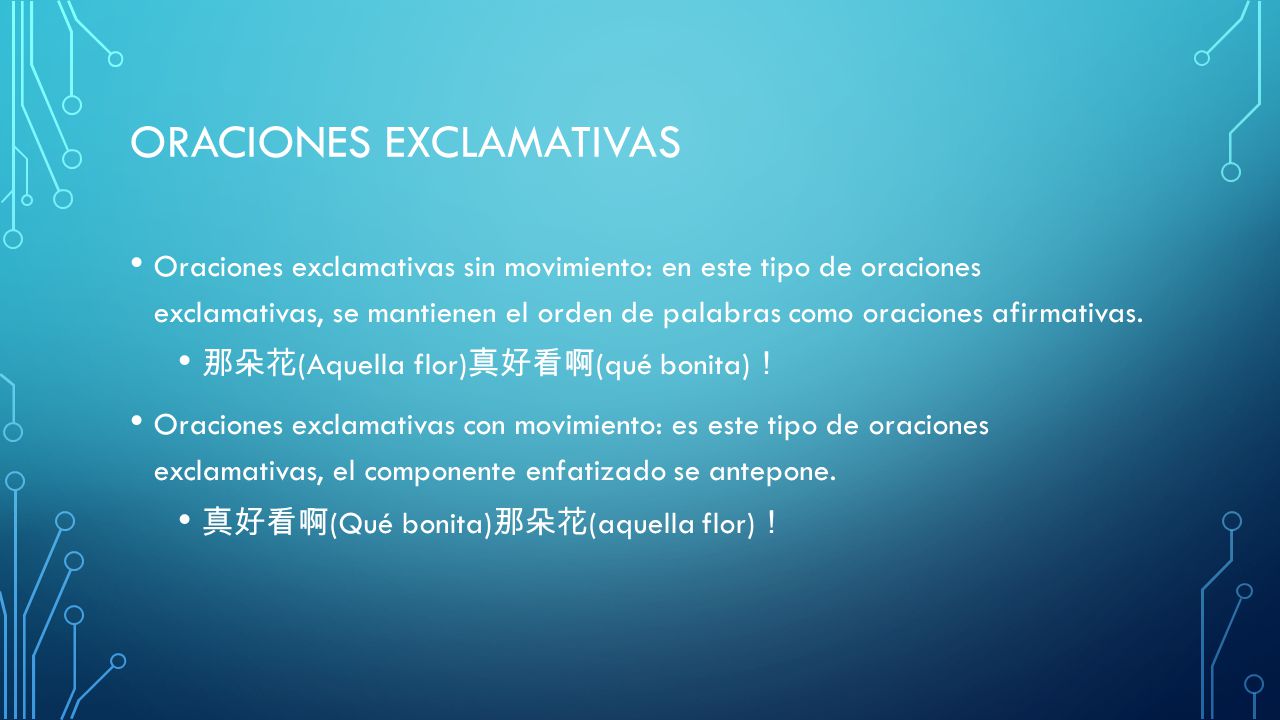 ORACIONES EXCLAMATIVAS

• Oraciones exclamativas sin movimiento: en este tipo de oraciones exclamativas, se mantienen el orden de palabras como oraciones afirmativas.

• 那朵花(Aquella flor)真好看啊(qué bonita)！

• Oraciones exclamativas con movimiento: es este tipo de oraciones exclamativas, el componente enfatizado se antepone.

• 真好看啊(Qué bonita)那朵花(aquella flor)！